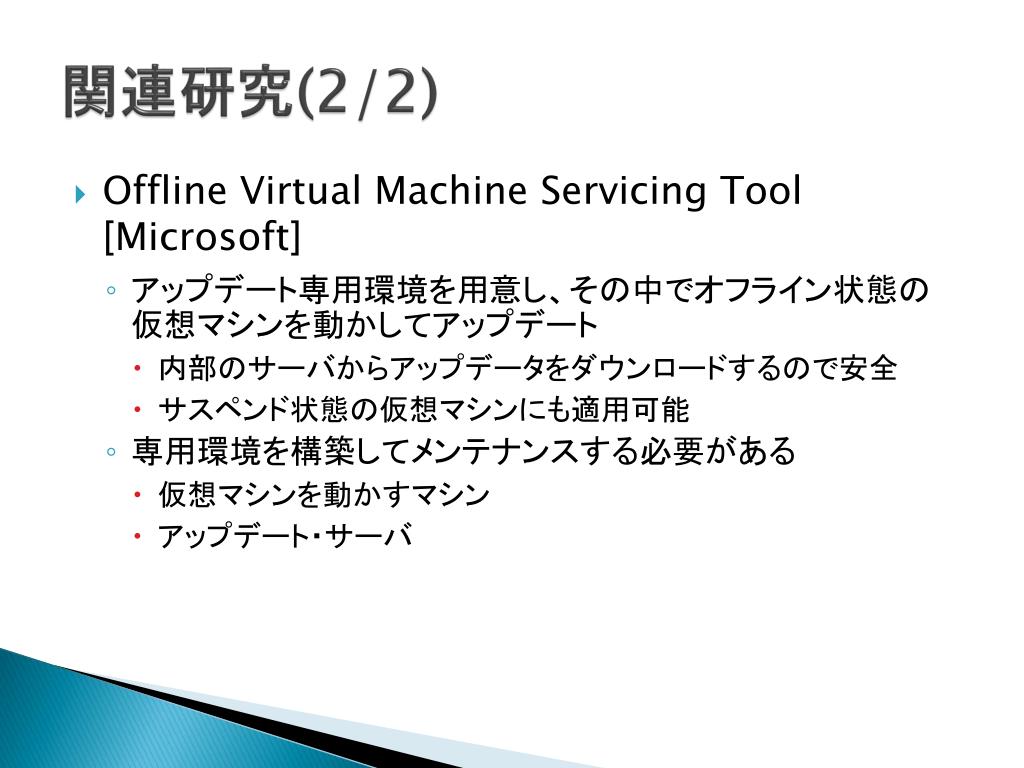 関連研究(2/2)

Offline Virtual Machine Servicing Tool [Microsoft]

アップデート専用環境を用意し、その中でオフライン状態の仮想マシンを動かしてアップデート

内部のサーバからアップデータをダウンロードするので安全

サスペンド状態の仮想マシンにも適用可能

専用環境を構築してメンテナンスする必要がある

仮想マシンを動かすマシン

アップデート・サーバ